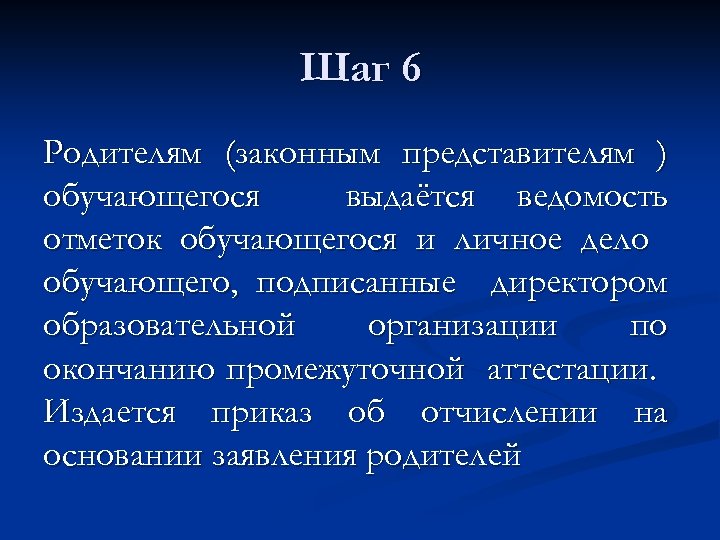 Шаг 6

Родителям (законным представителям ) обучающегося выдаётся ведомость отметок обучающегося и личное дело обучающего, подписанные директором образовательной организации по окончанию промежуточной аттестации. Издается приказ об отчислении на основании заявления родителей